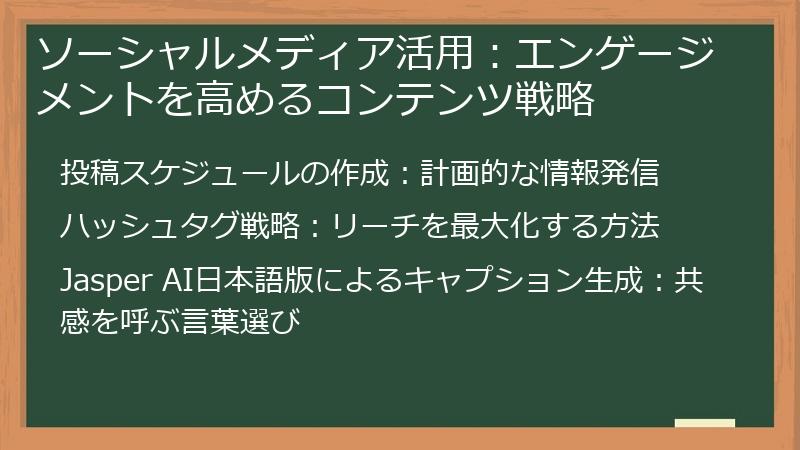 ソーシャルメディア活用：エンゲージメントを高めるコンテンツ戦略

投稿スケジュールの作成：計画的な情報発信

ハッシュタグ戦略：リーチを最大化する方法

Jasper AI日本語版によるキャプション生成：共感を呼ぶ言葉選び